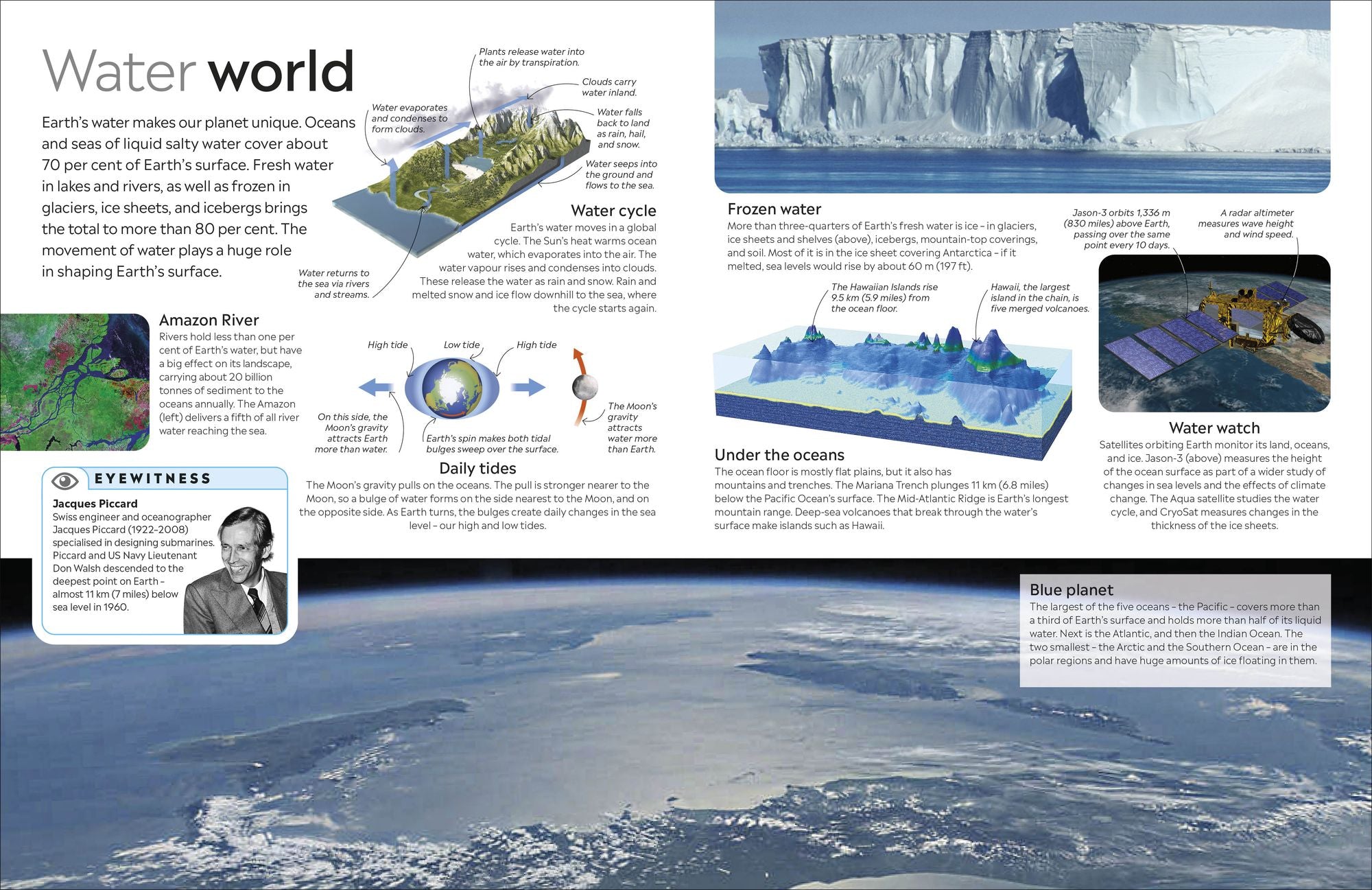 Water world

Earth's water makes our planet unique. Oceans and seas of liquid salty water cover about 70 per cent of Earth's surface. Fresh water in lakes and rivers, as well as frozen in glaciers, ice sheets, and icebergs brings the total to more than 80 per cent. The movement of water plays a huge role in shaping Earth's surface.

Plants release water into the air by transpiration.

Clouds carry water inland.

Water evaporates and condenses to form clouds.

Water falls back to land as rain, hail, and snow.

Water seeps into the ground and flows to the sea.

Water returns to the sea via rivers and streams.

Water cycle
Earth's water moves in a global cycle. The Sun's heat warms ocean water, which evaporates into the air. The water vapour rises and condenses into clouds. These release the water as rain and snow. Rain and melted snow and ice flow downhill to the sea, where the cycle starts again.

Amazon River
Rivers hold less than one per cent of Earth's water, but have a big effect on its landscape, carrying about 20 billion tonnes of sediment to the oceans annually. The Amazon (left) delivers a fifth of all river water reaching the sea.

High tide

Low tide

High tide

On this side, the Moon's gravity attracts Earth more than water.

Earth's spin makes both tidal bulges sweep over the surface.

The Moon's gravity attracts water more than Earth.

Daily tides
The Moon's gravity pulls on the oceans. The pull is stronger nearer to the Moon, so a bulge of water forms on the side nearest to the Moon, and on the opposite side. As Earth turns, the bulges create daily changes in the sea level – our high and low tides.

EYEWITNESS
Jacques Piccard
Swiss engineer and oceanographer Jacques Piccard (1922–2008) specialised in designing submarines. Piccard and US Navy Lieutenant Don Walsh descended to the deepest point on Earth – almost 11 km (7 miles) below sea level in 1960.

Frozen water
More than three-quarters of Earth's fresh water is ice – in glaciers, ice sheets and shelves (above), icebergs, mountain-top coverings, and soil. Most of it is in the ice sheet covering Antarctica – if it melted, sea levels would rise by about 60 m (197 ft).

The Hawaiian Islands rise 9.5 km (5.9 miles) from the ocean floor.

Hawaii, the largest island in the chain, is five merged volcanoes.

Under the oceans
The ocean floor is mostly flat plains, but it also has mountains and trenches. The Mariana Trench plunges 11 km (6.8 miles) below the Pacific Ocean's surface. The Mid-Atlantic Ridge is Earth's longest mountain range. Deep-sea volcanoes that break through the water's surface make islands such as Hawaii.

Jason-3 orbits 1,336 m (830 miles) above Earth, passing over the same point every 10 days.

A radar altimeter measures wave height and wind speed.

Water watch
Satellites orbiting Earth monitor its land, oceans, and ice. Jason-3 (above) measures the height of the ocean surface as part of a wider study of changes in sea levels and the effects of climate change. The Aqua satellite studies the water cycle, and CryoSat measures changes in the thickness of the ice sheets.

Blue planet
The largest of the five oceans – the Pacific – covers more than a third of Earth's surface and holds more than half of its liquid water. Next is the Atlantic, and then the Indian Ocean. The two smallest – the Arctic and the Southern Ocean – are in the polar regions and have huge amounts of ice floating in them.